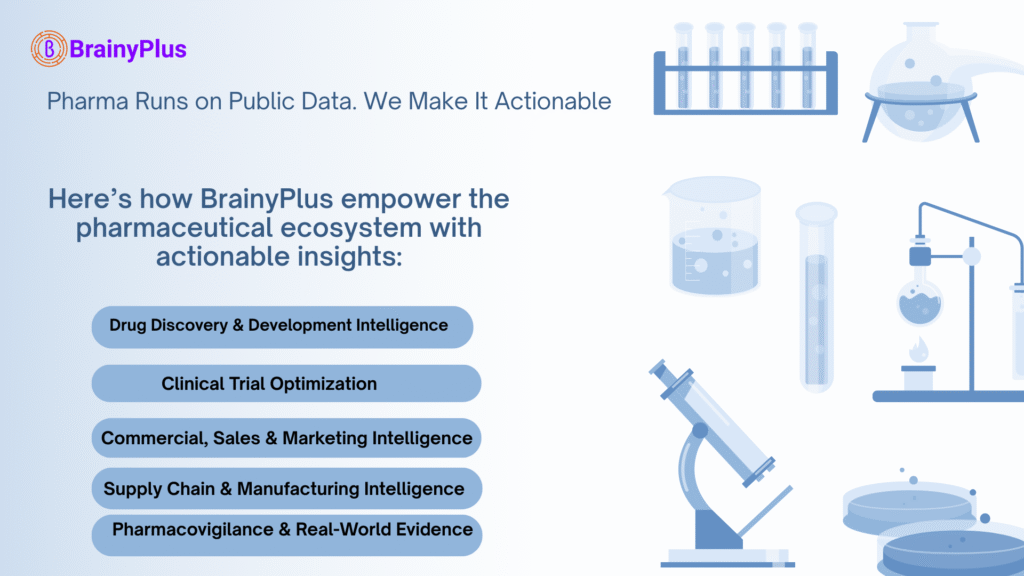 BrainyPlus

Pharma Runs on Public Data. We Make It Actionable

Here's how BrainyPlus empower the pharmaceutical ecosystem with actionable insights:

Drug Discovery & Development Intelligence

Clinical Trial Optimization

Commercial, Sales & Marketing Intelligence

Supply Chain & Manufacturing Intelligence

Pharmacovigilance & Real-World Evidence